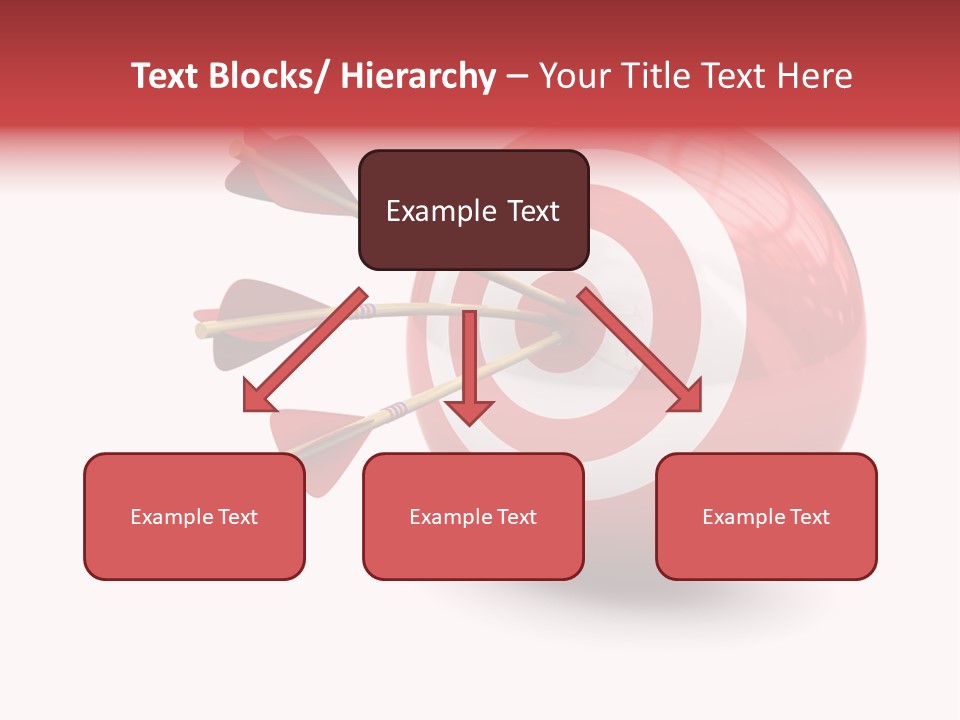 Text Blocks/ Hierarchy – Your Title Text Here

Example Text

Example Text

Example Text

Example Text